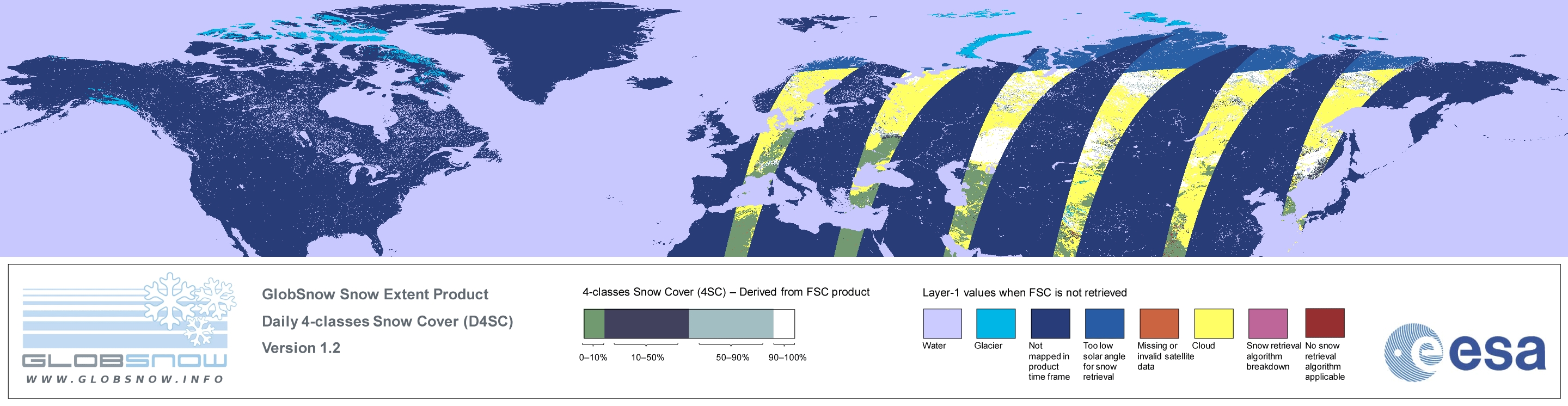 GLOBSNOW
WWW.GLOBSNOW.INFO

GlobSnow Snow Extent Product
Daily 4-classes Snow Cover (D4SC)
Version 1.2

4-classes Snow Cover (4SC) – Derived from FSC product

0–10%
10–50%
50–90%
90–100%

Layer-1 values when FSC is not retrieved

Water
Glacier
Not mapped in product time frame
Too low solar angle for snow retrieval
Missing or invalid satellite data
Cloud
Snow retrieval algorithm breakdown
No snow retrieval algorithm applicable

esa